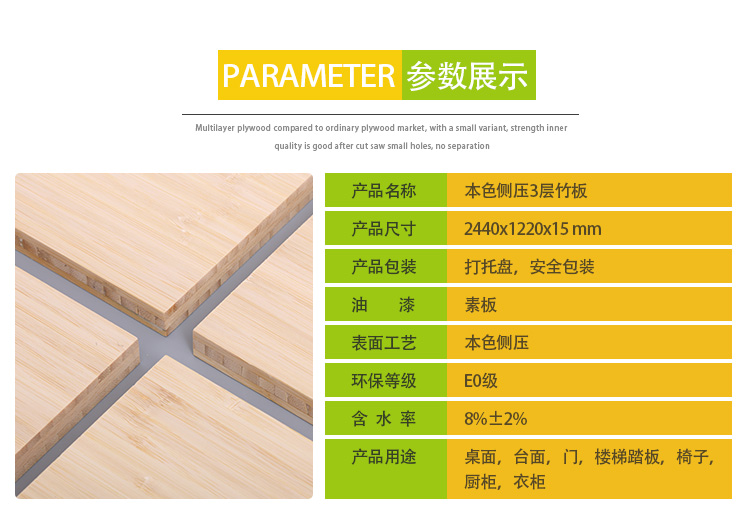 PARAMETER 参数展示

Multilayer plywood compared to ordinary plywood market, with a small variant, strength inner quality is good after cut saw small holes, no separation

| 产品名称 | 本色侧压3层竹板 |
|---|---|
| 产品尺寸 | 2440x1220x15 mm |
| 产品包装 | 打托盘，安全包装 |
| 油　漆 | 素板 |
| 表面工艺 | 本色侧压 |
| 环保等级 | E0级 |
| 含 水 率 | 8%±2% |
| 产品用途 | 桌面，台面，门，楼梯踏板，椅子，厨柜，衣柜 |